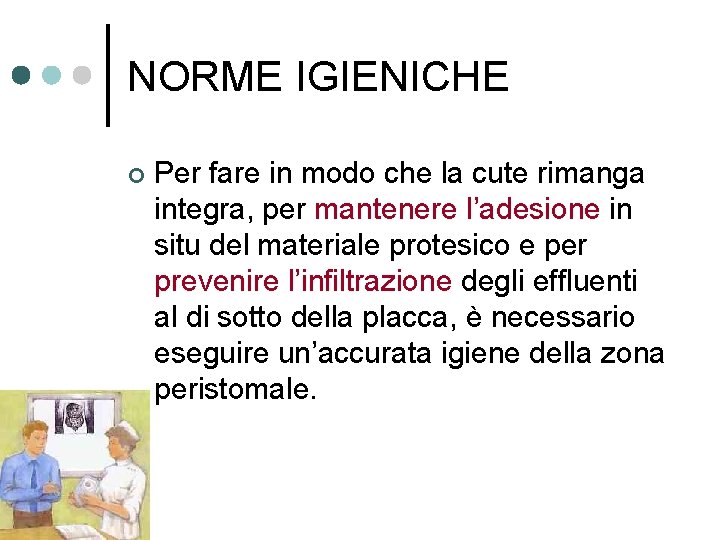 NORME IGIENICHE

Per fare in modo che la cute rimanga integra, per mantenere l'adesione in situ del materiale protesico e per prevenire l'infiltrazione degli effluenti al di sotto della placca, è necessario eseguire un'accurata igiene della zona peristomale.